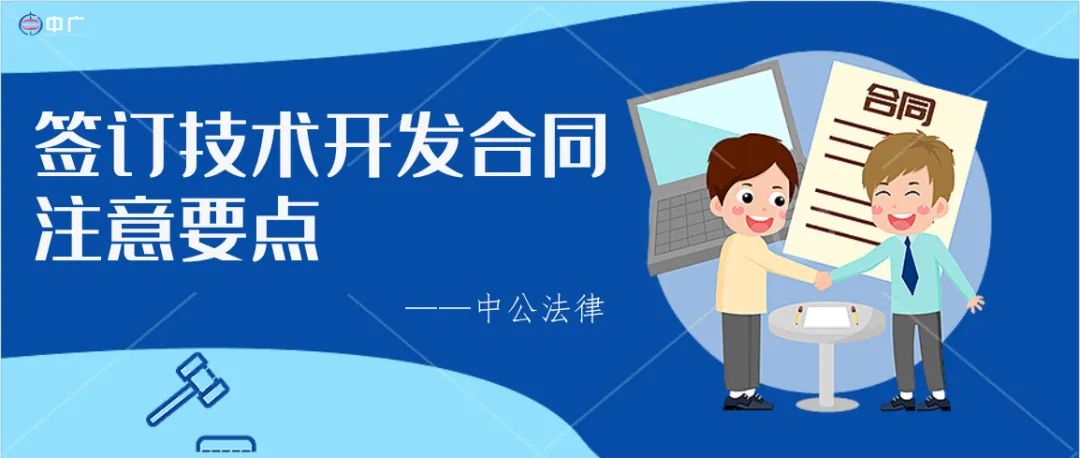 中广

签订技术开发合同
注意要点

——中公法律

合同